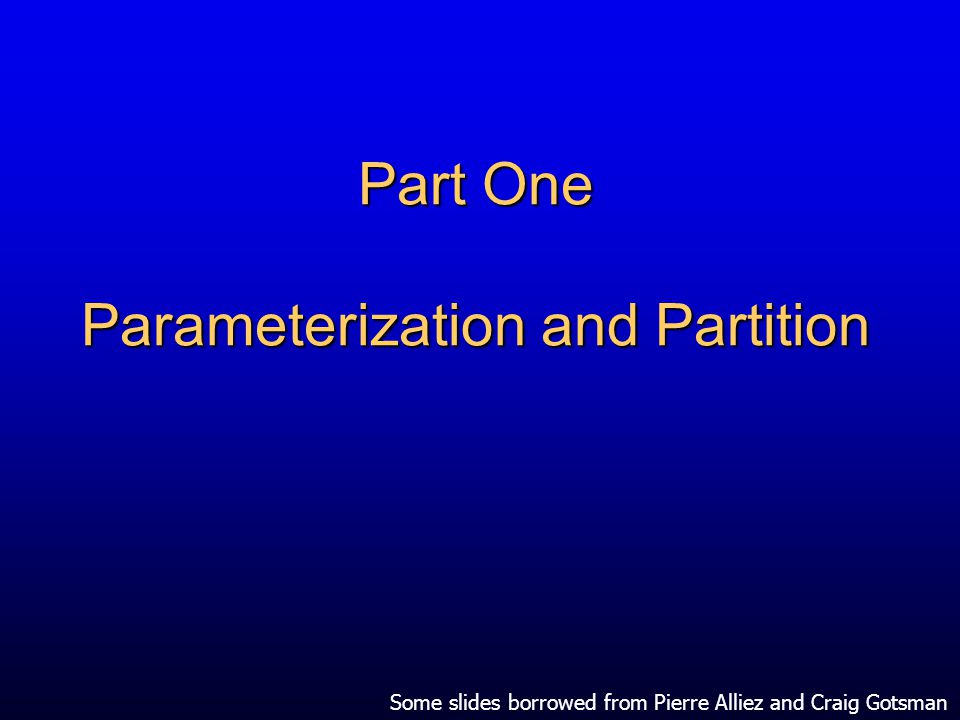 Part One

Parameterization and Partition

Some slides borrowed from Pierre Alliez and Craig Gotsman